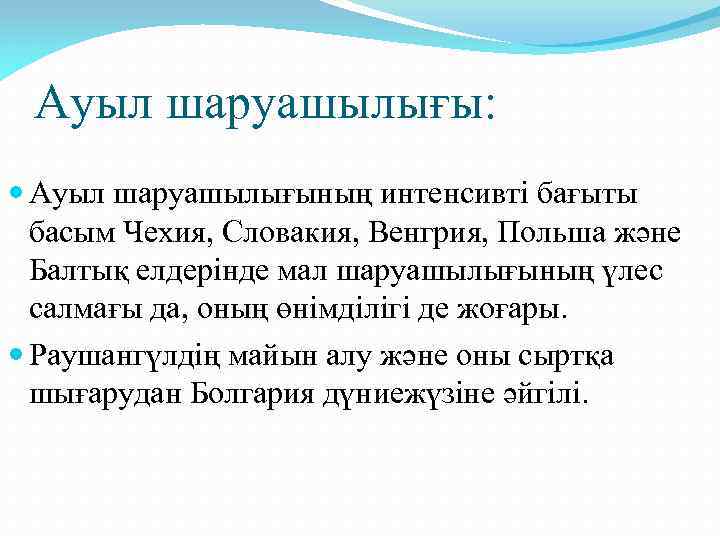 Ауыл шаруашылығы:

Ауыл шаруашылығының интенсивті бағыты басым Чехия, Словакия, Венгрия, Польша және Балтық елдерінде мал шаруашылығының үлес салмағы да, оның өнімділігі де жоғары.

Раушангүлдің майын алу және оны сыртқа шығарудан Болгария дүниежүзіне әйгілі.